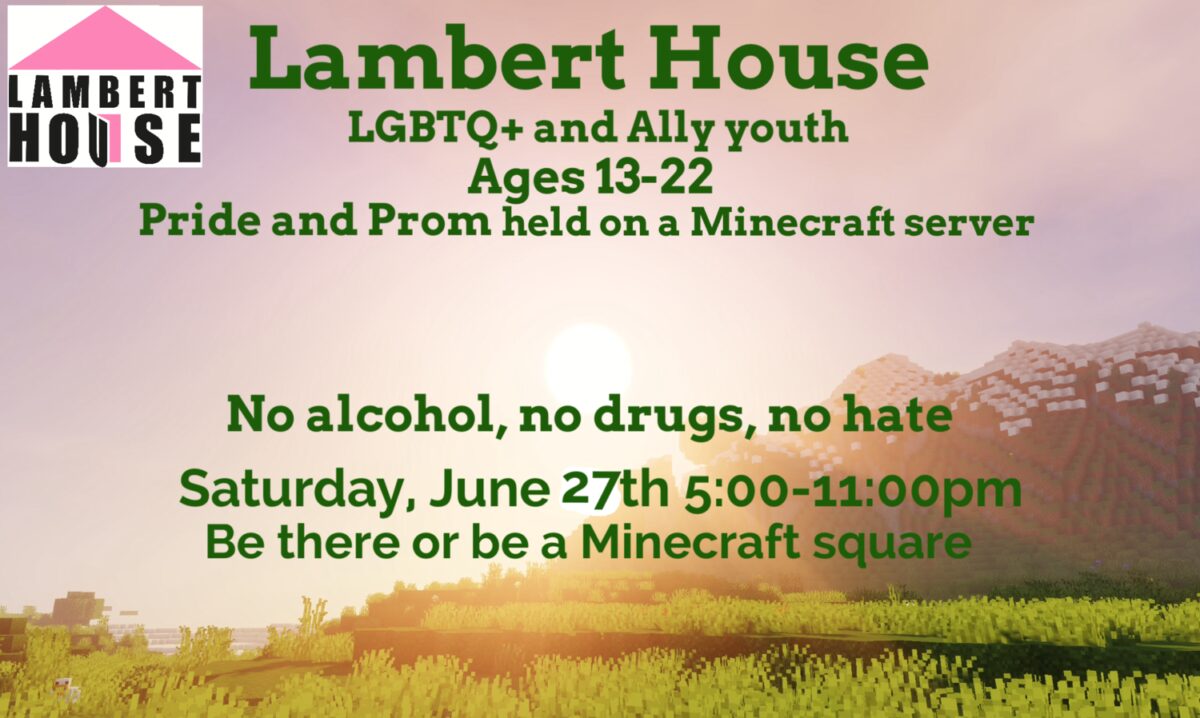 LAMBERT HOUSE

Lambert House
LGBTQ+ and Ally youth
Ages 13-22
Pride and Prom held on a Minecraft server

No alcohol, no drugs, no hate

Saturday, June 27th 5:00-11:00pm
Be there or be a Minecraft square